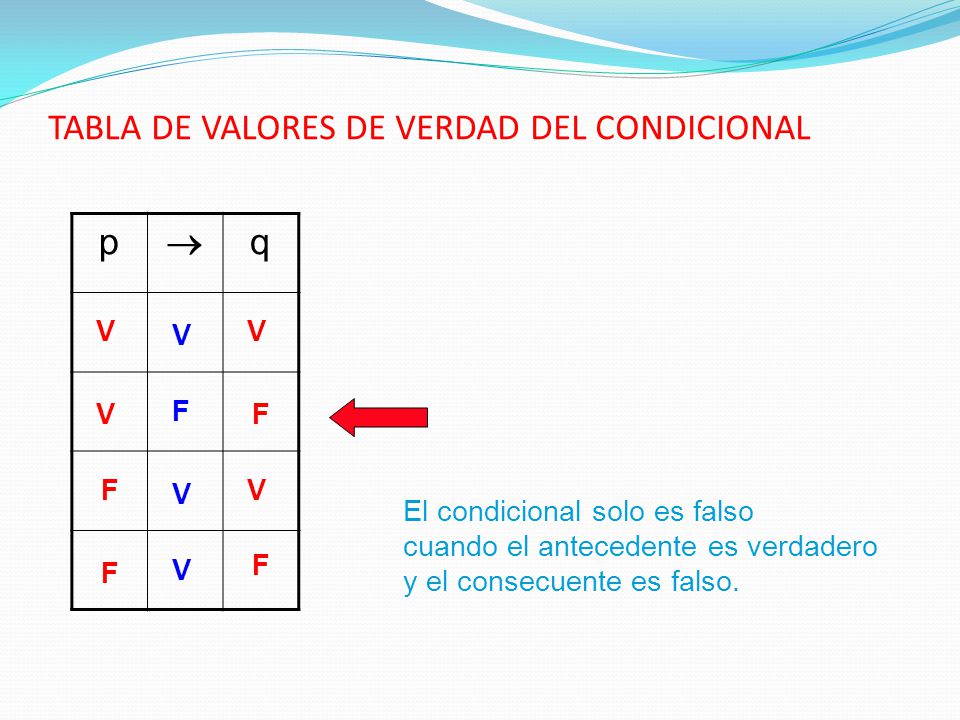 TABLA DE VALORES DE VERDAD DEL CONDICIONAL

| p | $\rightarrow$ | q |
|---|---|---|
| V | V | V |
| V | F | F |
| F | V | V |
| F | V | F |

El condicional solo es falso cuando el antecedente es verdadero y el consecuente es falso.